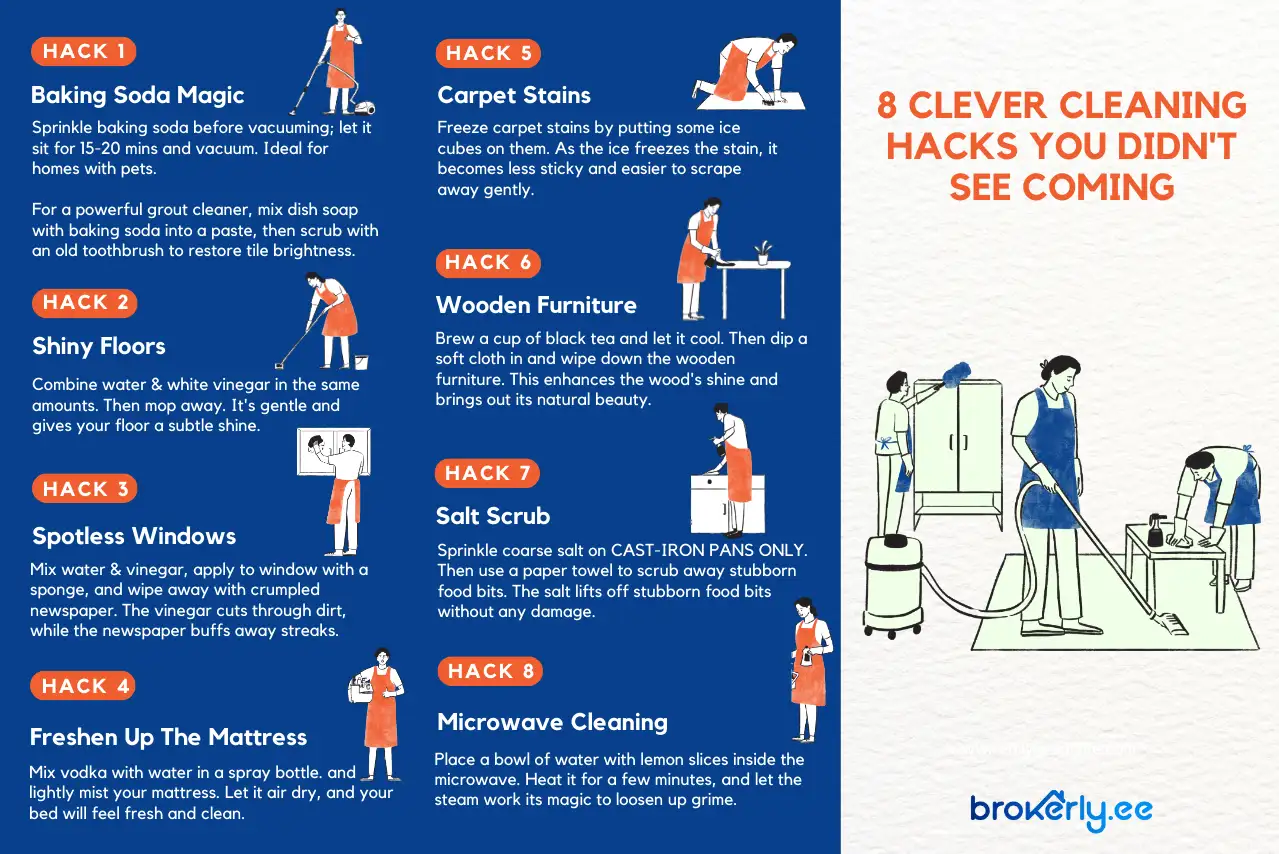 HACK 1

Baking Soda Magic

Sprinkle baking soda before vacuuming; let it sit for 15-20 mins and vacuum. Ideal for homes with pets.

For a powerful grout cleaner, mix dish soap with baking soda into a paste, then scrub with an old toothbrush to restore tile brightness.

HACK 2

Shiny Floors

Combine water & white vinegar in the same amounts. Then mop away. It's gentle and gives your floor a subtle shine.

HACK 3

Spotless Windows

Mix water & vinegar, apply to window with a sponge, and wipe away with crumpled newspaper. The vinegar cuts through dirt, while the newspaper buffs away streaks.

HACK 4

Freshen Up The Mattress

Mix vodka with water in a spray bottle. and lightly mist your mattress. Let it air dry, and your bed will feel fresh and clean.

HACK 5

Carpet Stains

Freeze carpet stains by putting some ice cubes on them. As the ice freezes the stain, it becomes less sticky and easier to scrape away gently.

HACK 6

Wooden Furniture

Brew a cup of black tea and let it cool. Then dip a soft cloth in and wipe down the wooden furniture. This enhances the wood's shine and brings out its natural beauty.

HACK 7

Salt Scrub

Sprinkle coarse salt on CAST-IRON PANS ONLY. Then use a paper towel to scrub away stubborn food bits. The salt lifts off stubborn food bits without any damage.

HACK 8

Microwave Cleaning

Place a bowl of water with lemon slices inside the microwave. Heat it for a few minutes, and let the steam work its magic to loosen up grime.

8 CLEVER CLEANING HACKS YOU DIDN'T SEE COMING

brokerly.ee